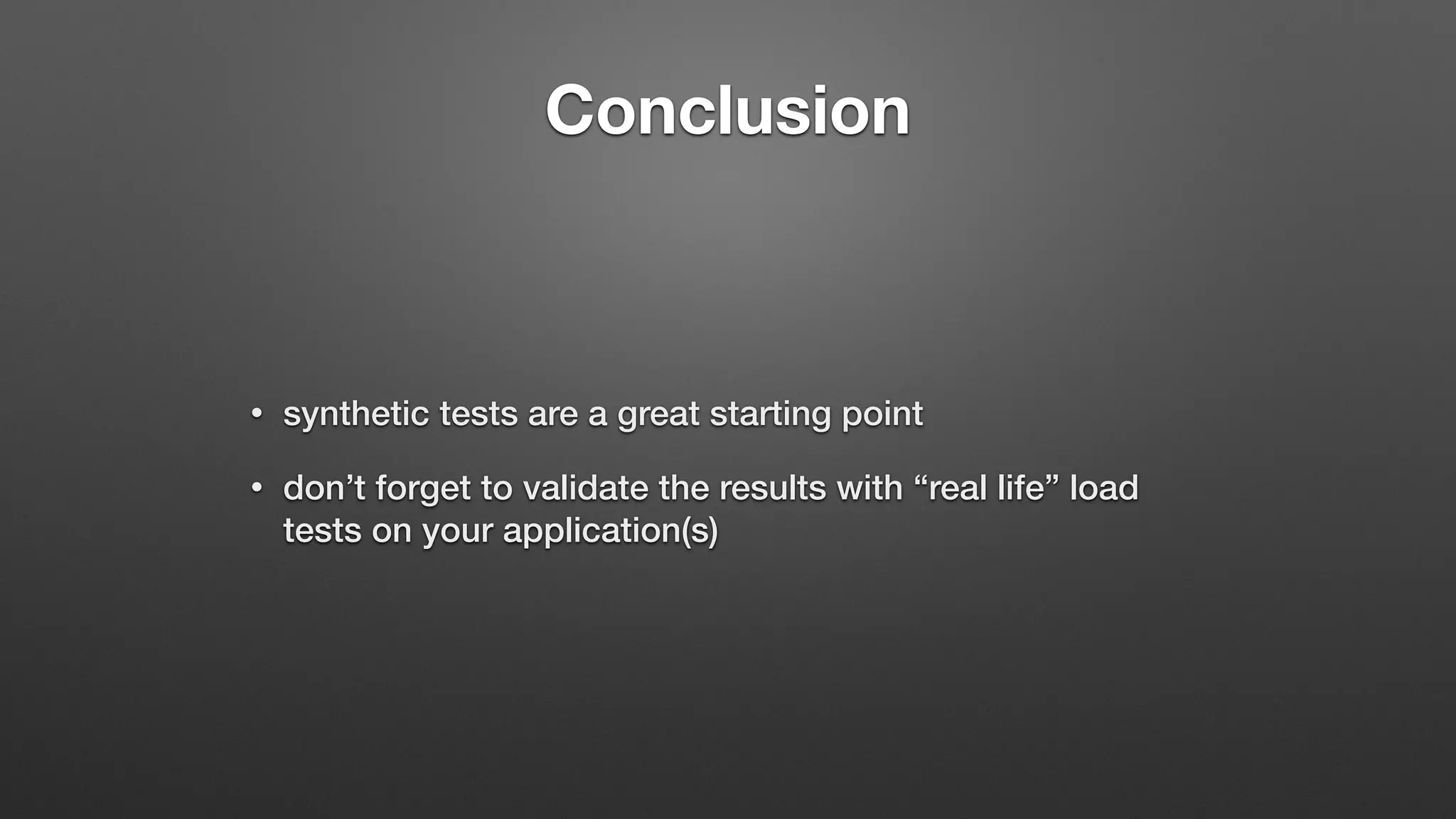 Conclusion

• synthetic tests are a great starting point

• don’t forget to validate the results with “real life” load tests on your application(s)